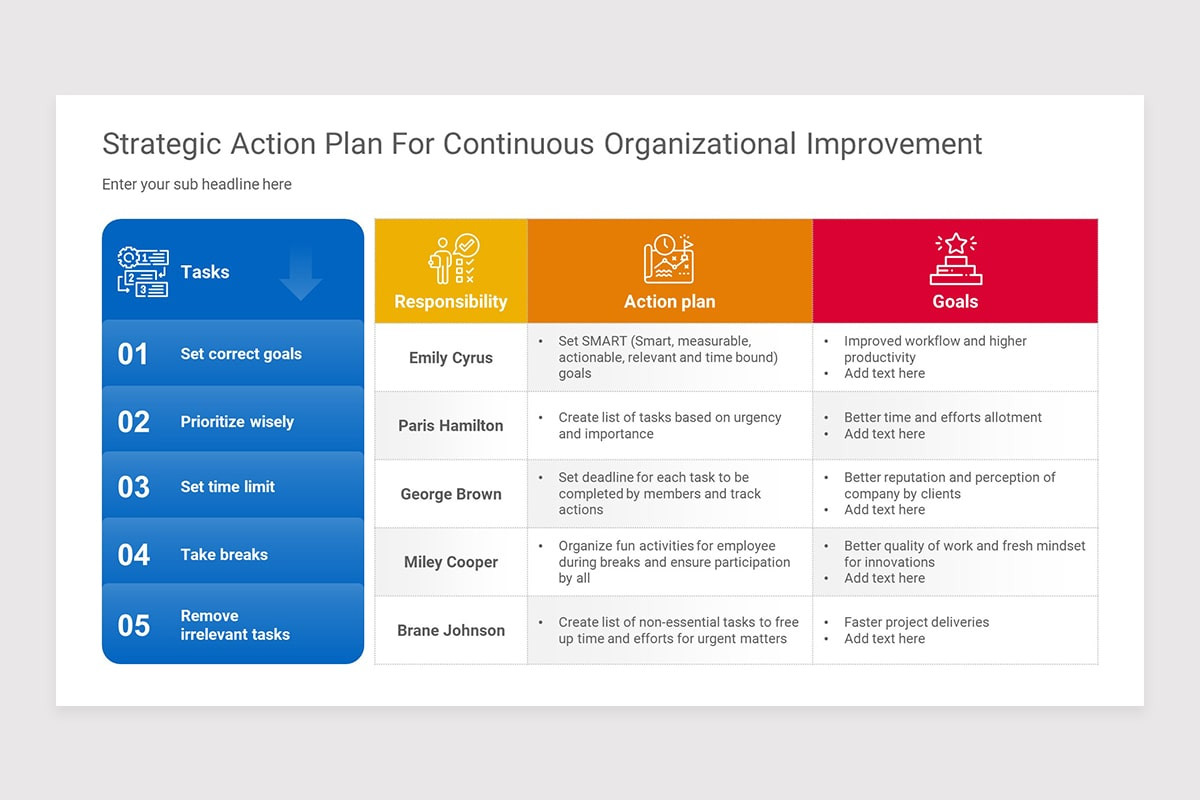 Strategic Action Plan For Continuous Organizational Improvement

Enter your sub headline here

| Tasks | Responsibility | Action plan | Goals |
|---|---|---|---|
| 01 Set correct goals | Emily Cyrus | • Set SMART (Smart, measurable, actionable, relevant and time bound) goals | • Improved workflow and higher productivity • Add text here |
| 02 Prioritize wisely | Paris Hamilton | • Create list of tasks based on urgency and importance | • Better time and efforts allotment • Add text here |
| 03 Set time limit | George Brown | • Set deadline for each task to be completed by members and track actions | • Better reputation and perception of company by clients • Add text here |
| 04 Take breaks | Miley Cooper | • Organize fun activities for employee during breaks and ensure participation by all | • Better quality of work and fresh mindset for innovations • Add text here |
| 05 Remove irrelevant tasks | Brane Johnson | • Create list of non-essential tasks to free up time and efforts for urgent matters | • Faster project deliveries • Add text here |